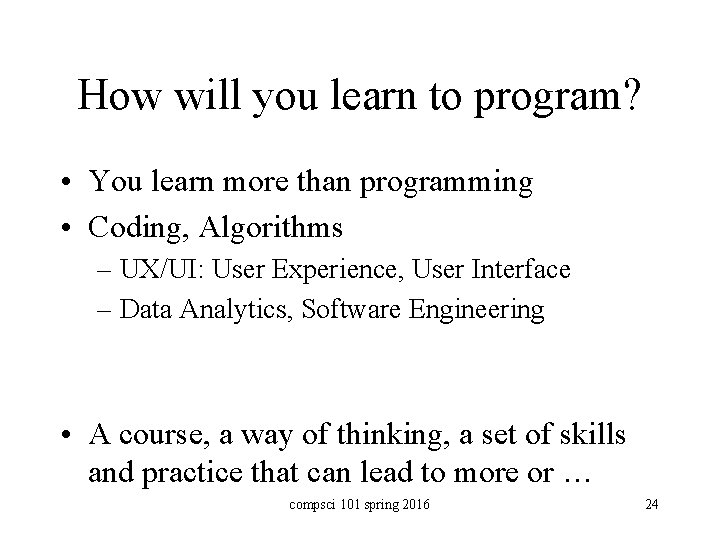 How will you learn to program?

• You learn more than programming
• Coding, Algorithms
– UX/UI: User Experience, User Interface
– Data Analytics, Software Engineering

• A course, a way of thinking, a set of skills and practice that can lead to more or …

compsci 101 spring 2016

24